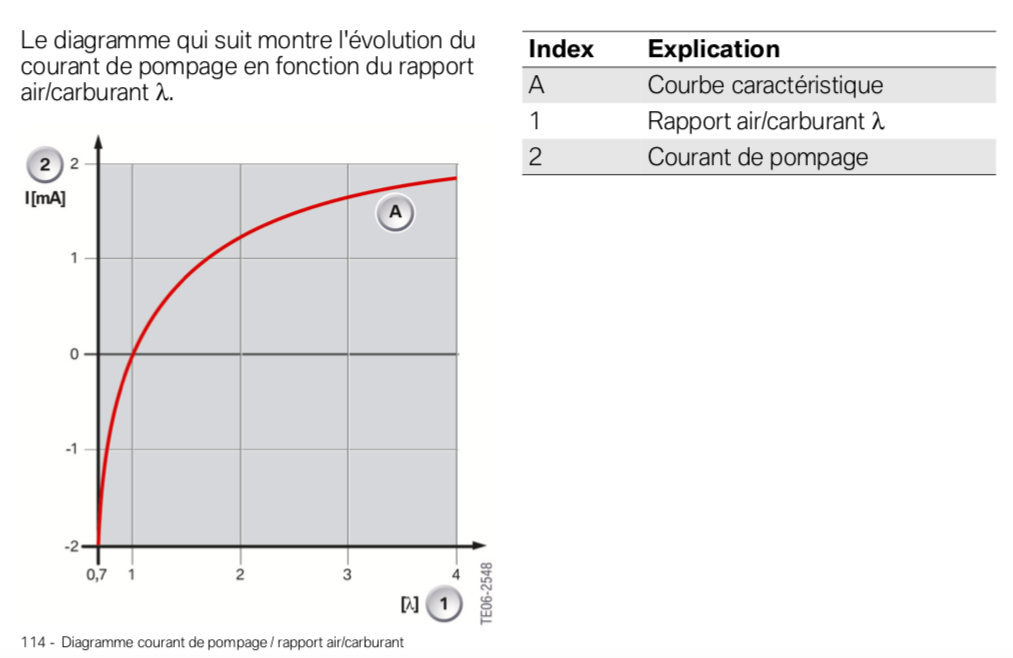 Le diagramme qui suit montre l'évolution du courant de pompage en fonction du rapport air/carburant λ.

2 I[mA]
2
1
0
-1
-2
A
0,7 1 2 3 4
[λ] 1
TE06-2548

114 - Diagramme courant de pompage / rapport air/carburant

| Index | Explication |
|---|---|
| A | Courbe caractéristique |
| 1 | Rapport air/carburant λ |
| 2 | Courant de pompage |